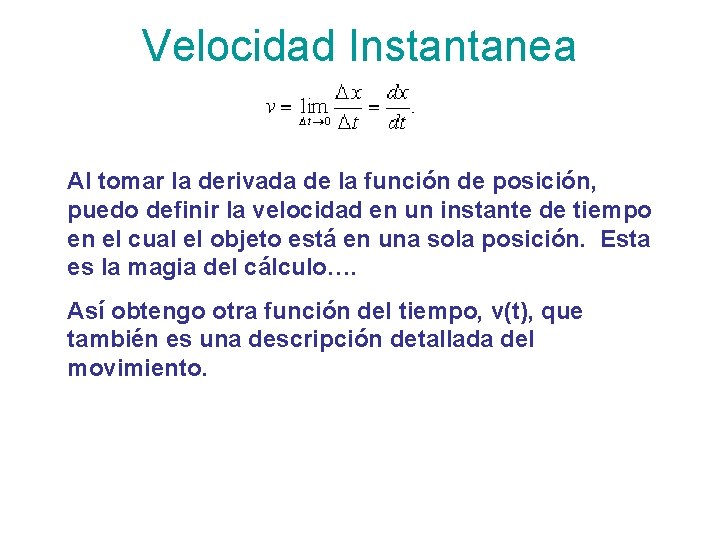 Velocidad Instantanea

$v = \lim_{\Delta t \to 0} \frac{\Delta x}{\Delta t} = \frac{dx}{dt}.$

Al tomar la derivada de la función de posición, puedo definir la velocidad en un instante de tiempo en el cual el objeto está en una sola posición.  Esta es la magia del cálculo….

Así obtengo otra función del tiempo, v(t), que también es una descripción detallada del movimiento.